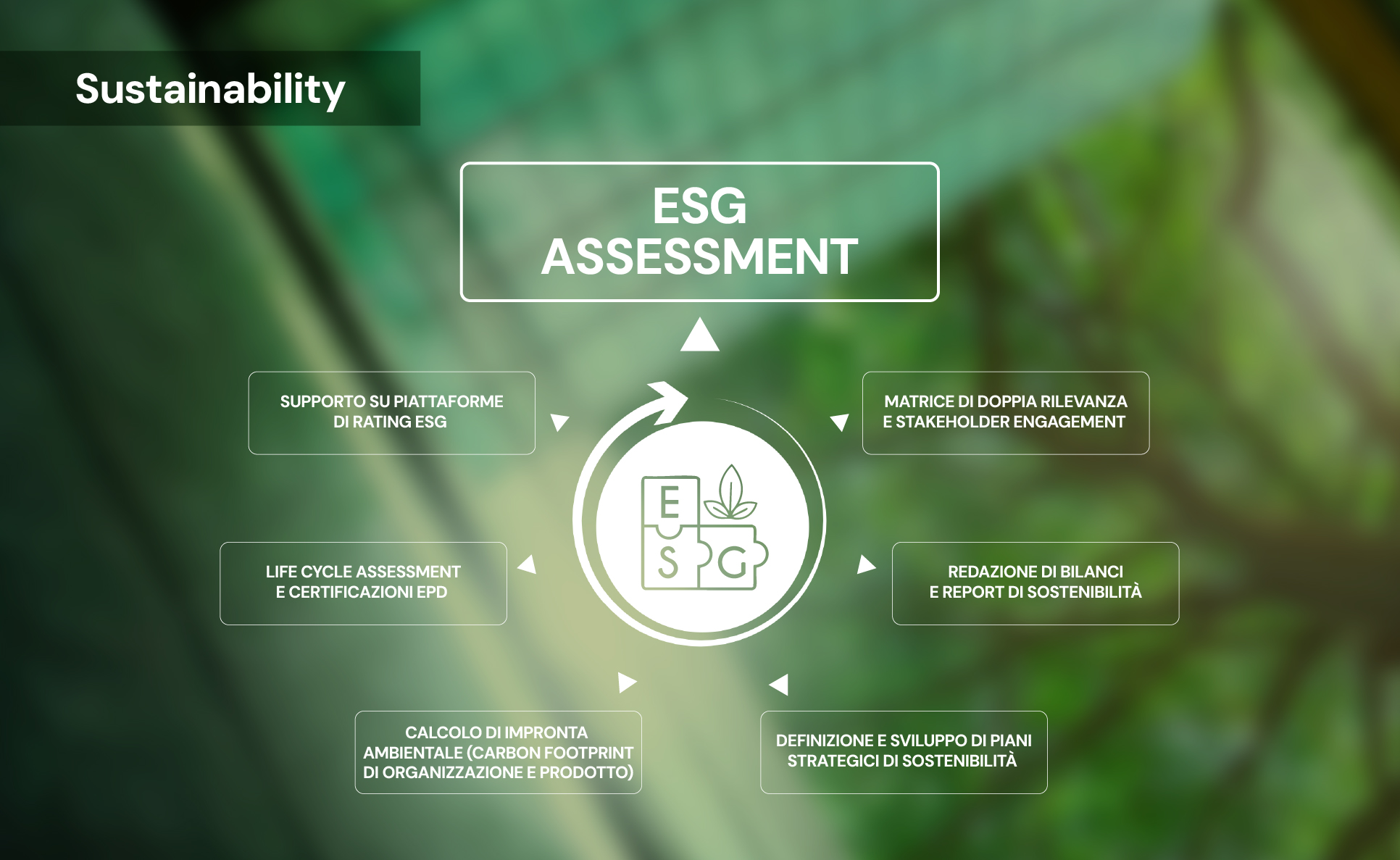 Sustainability

ESG
ASSESSMENT

SUPPORTO SU PIATTAFORME
DI RATING ESG

MATRICE DI DOPPIA RILEVANZA
E STAKEHOLDER ENGAGEMENT

E
S
G

LIFE CYCLE ASSESSMENT
E CERTIFICAZIONI EPD

REDAZIONE DI BILANCI
E REPORT DI SOSTENIBILITÀ

CALCOLO DI IMPRONTA
AMBIENTALE (CARBON FOOTPRINT
DI ORGANIZZAZIONE E PRODOTTO)

DEFINIZIONE E SVILUPPO DI PIANI
STRATEGICI DI SOSTENIBILITÀ